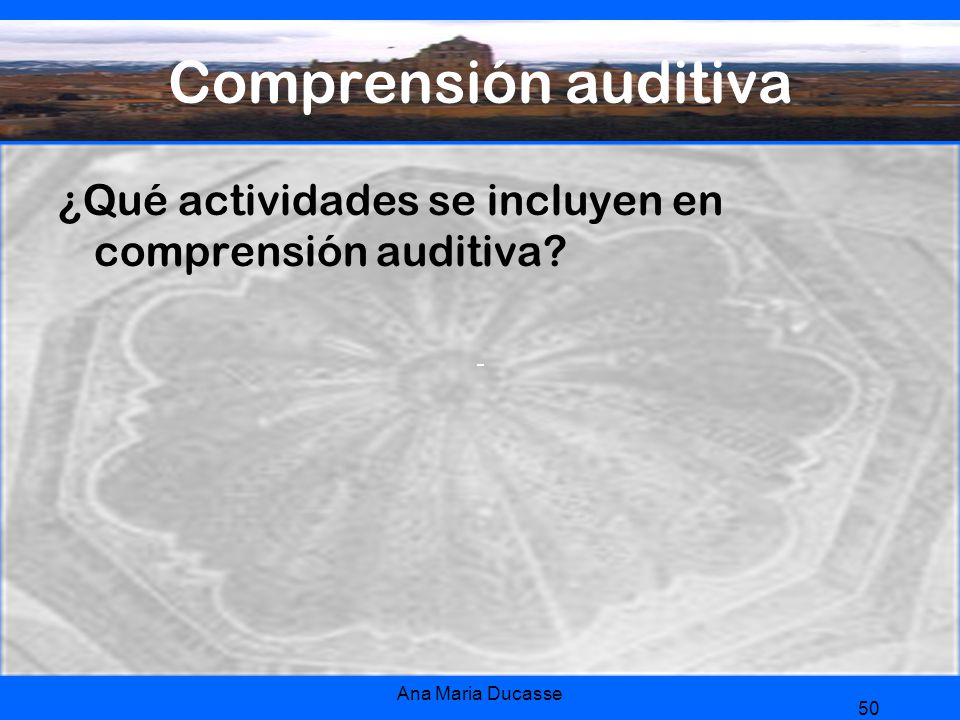 Comprensión auditiva

¿Qué actividades se incluyen en comprensión auditiva?

Ana Maria Ducasse

50